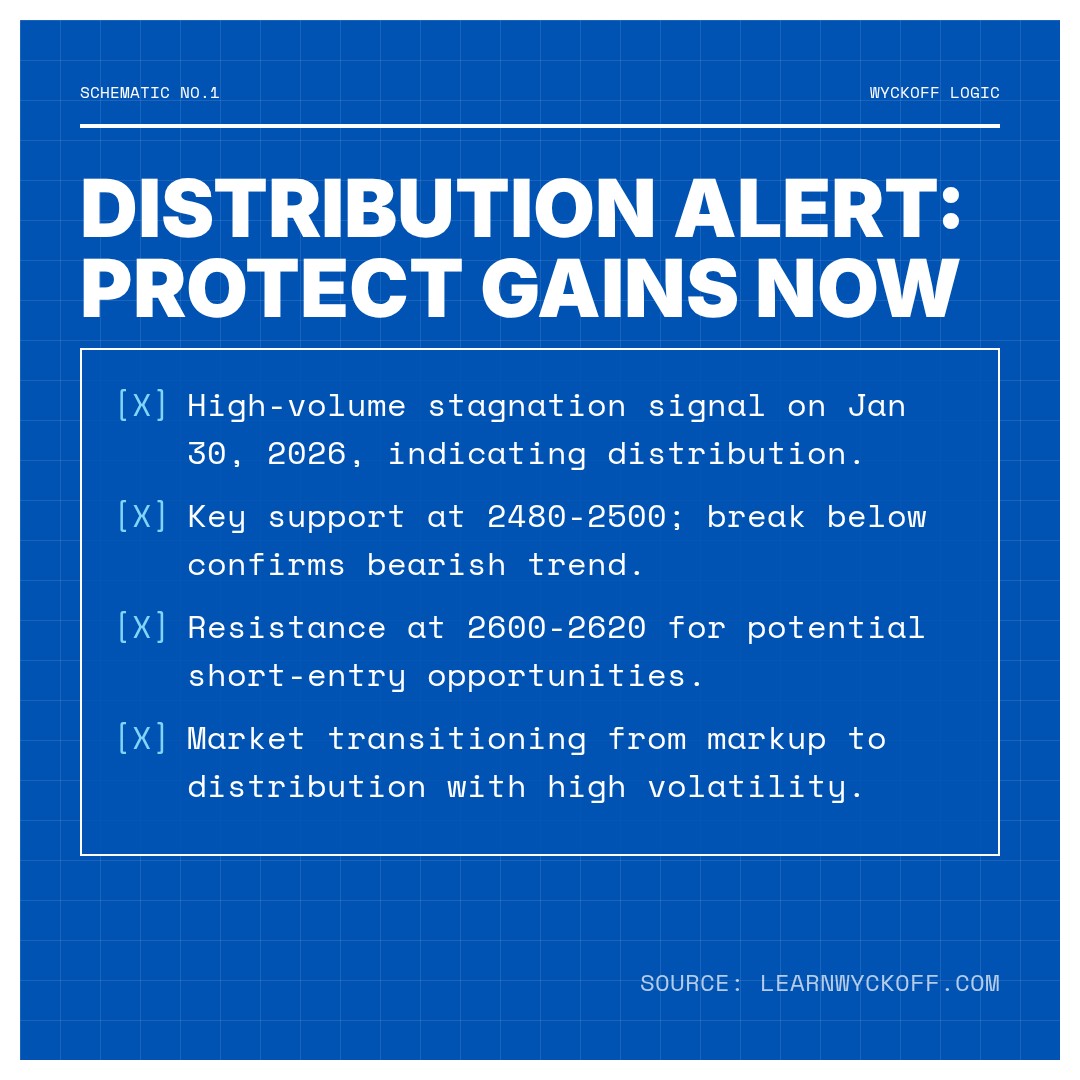 SCHEMATIC NO.1

WYCKOFF LOGIC

DISTRIBUTION ALERT: PROTECT GAINS NOW

[X] High-volume stagnation signal on Jan 30, 2026, indicating distribution.

[X] Key support at 2480-2500; break below confirms bearish trend.

[X] Resistance at 2600-2620 for potential short-entry opportunities.

[X] Market transitioning from markup to distribution with high volatility.

SOURCE: LEARNWYCKOFF.COM